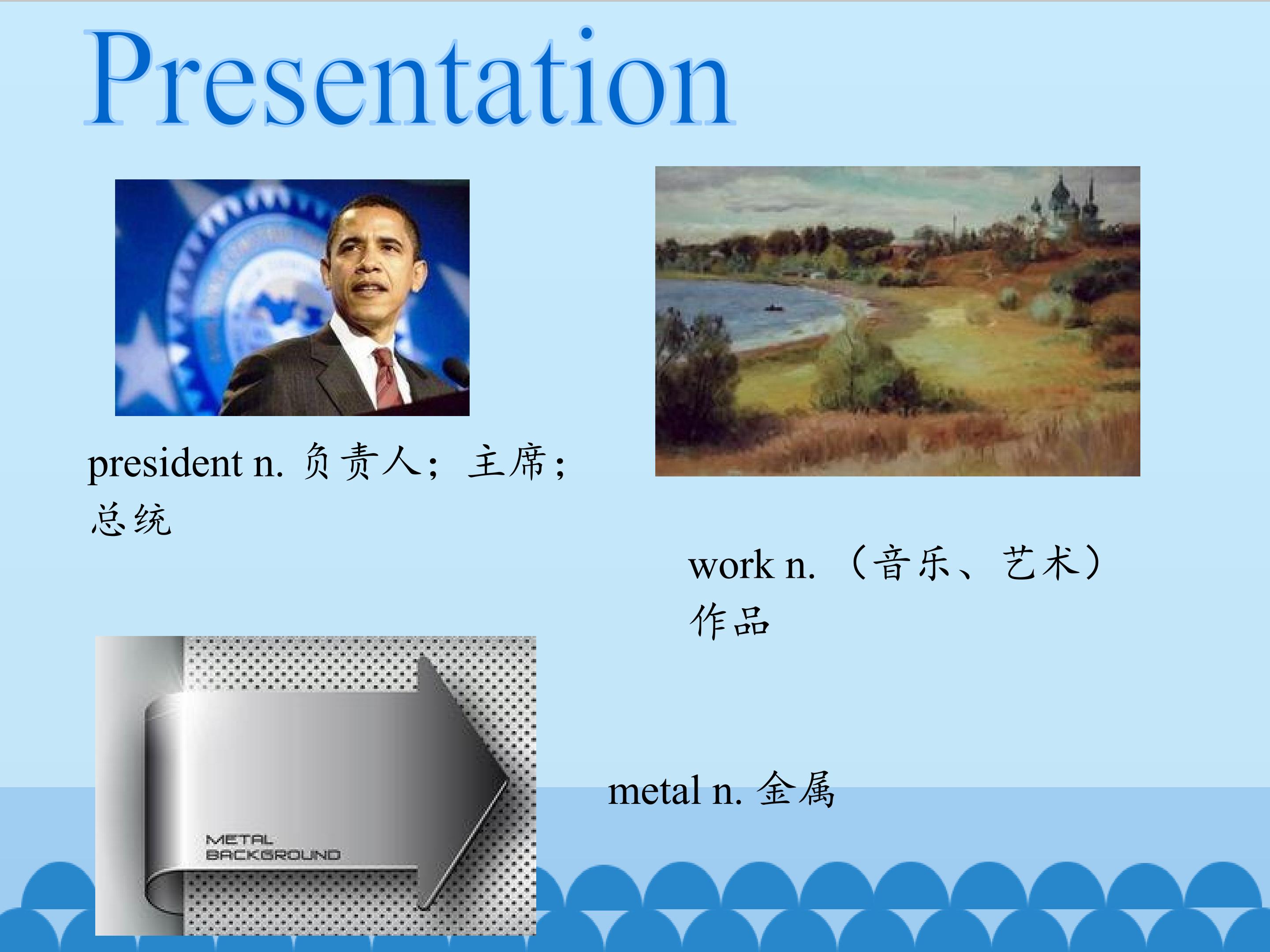 Presentation

president n. 负责人；主席；总统

work n. （音乐、艺术）作品

METAL BACKGROUND

metal n. 金属